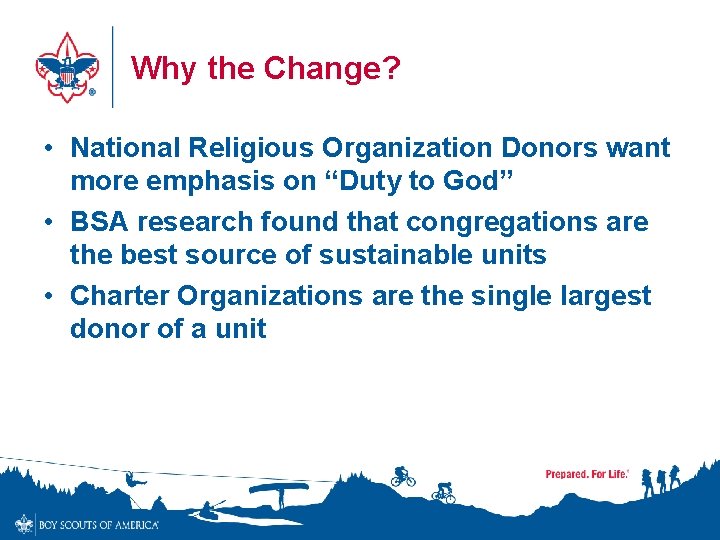 Why the Change?

• National Religious Organization Donors want more emphasis on “Duty to God”

• BSA research found that congregations are the best source of sustainable units

• Charter Organizations are the single largest donor of a unit

Prepared. For Life.

BOY SCOUTS OF AMERICA